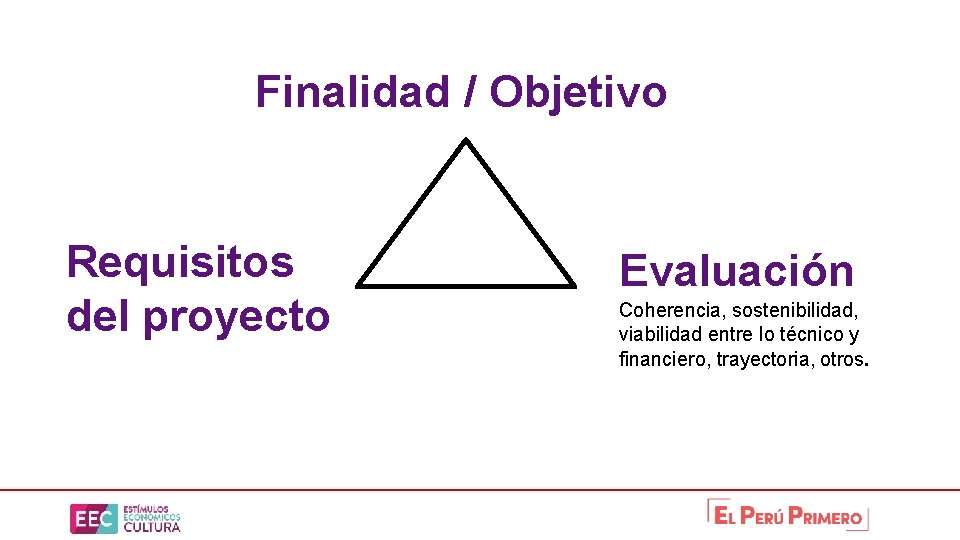 Finalidad / Objetivo

Requisitos del proyecto

Evaluación

Coherencia, sostenibilidad, viabilidad entre lo técnico y financiero, trayectoria, otros.

EEC ESTÍMULOS ECONÓMICOS CULTURA

EL PERÚ PRIMERO